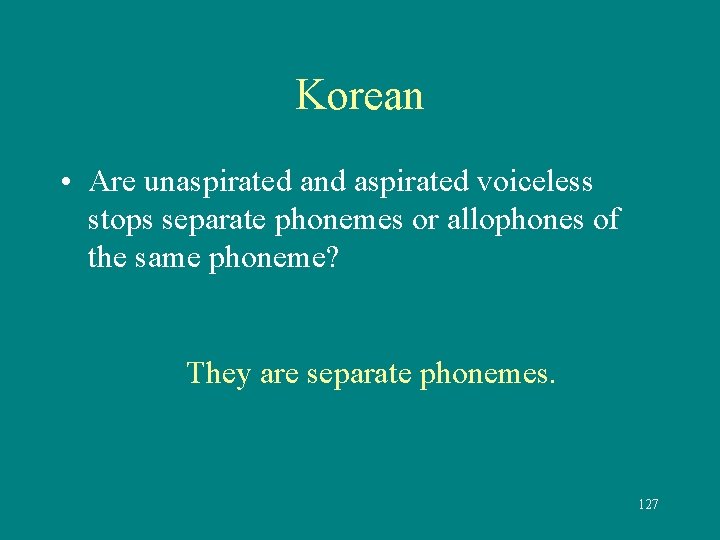 Korean

• Are unaspirated and aspirated voiceless stops separate phonemes or allophones of the same phoneme?

They are separate phonemes.

127